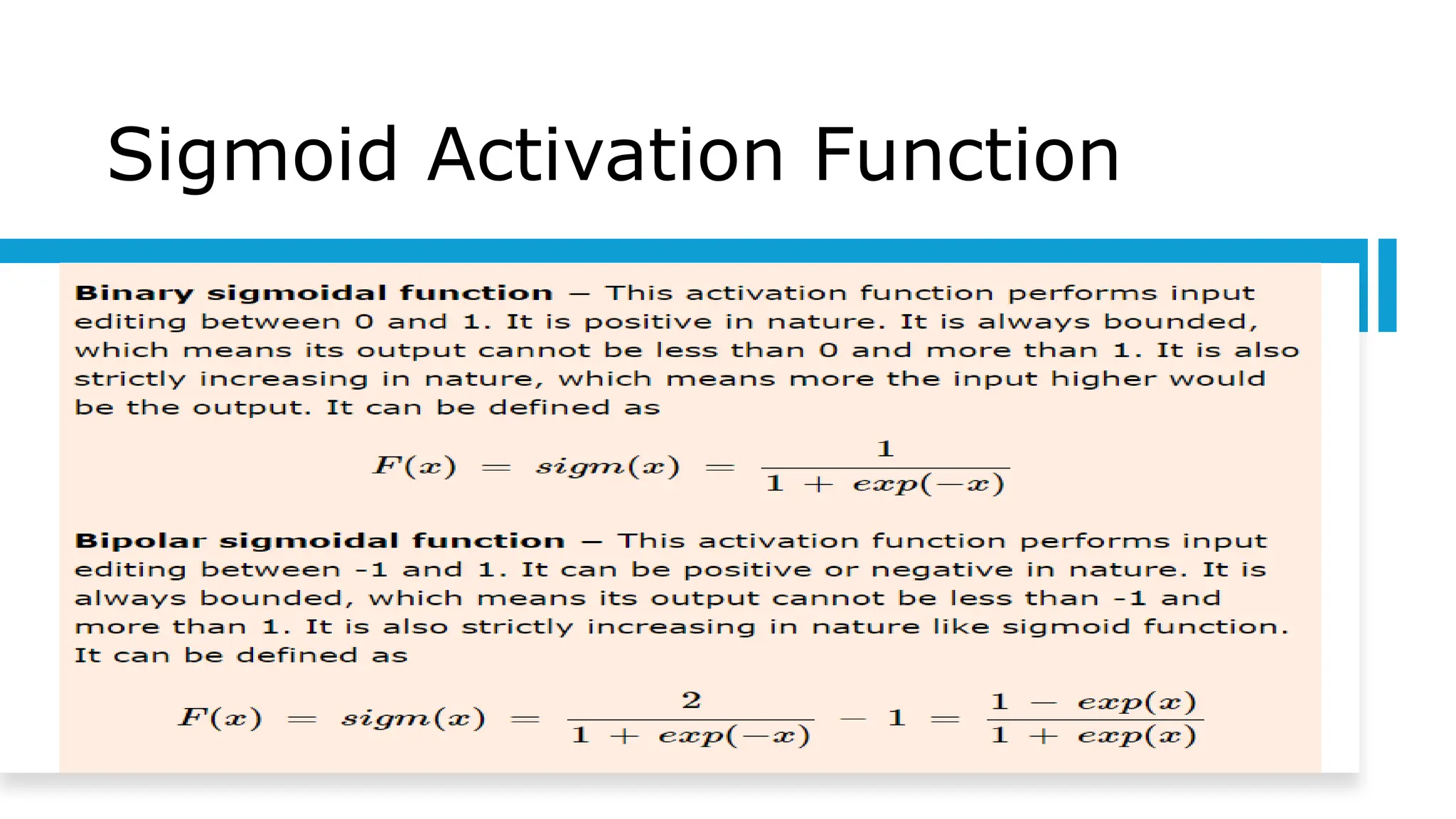 Sigmoid Activation Function

**Binary sigmoidal function** − This activation function performs input editing between 0 and 1. It is positive in nature. It is always bounded, which means its output cannot be less than 0 and more than 1. It is also strictly increasing in nature, which means more the input higher would be the output. It can be defined as

$F(x) = sigm(x) = \frac{1}{1 + exp(-x)}$

**Bipolar sigmoidal function** − This activation function performs input editing between -1 and 1. It can be positive or negative in nature. It is always bounded, which means its output cannot be less than -1 and more than 1. It is also strictly increasing in nature like sigmoid function. It can be defined as

$F(x) = sigm(x) = \frac{2}{1 + exp(-x)} - 1 = \frac{1 - exp(x)}{1 + exp(x)}$